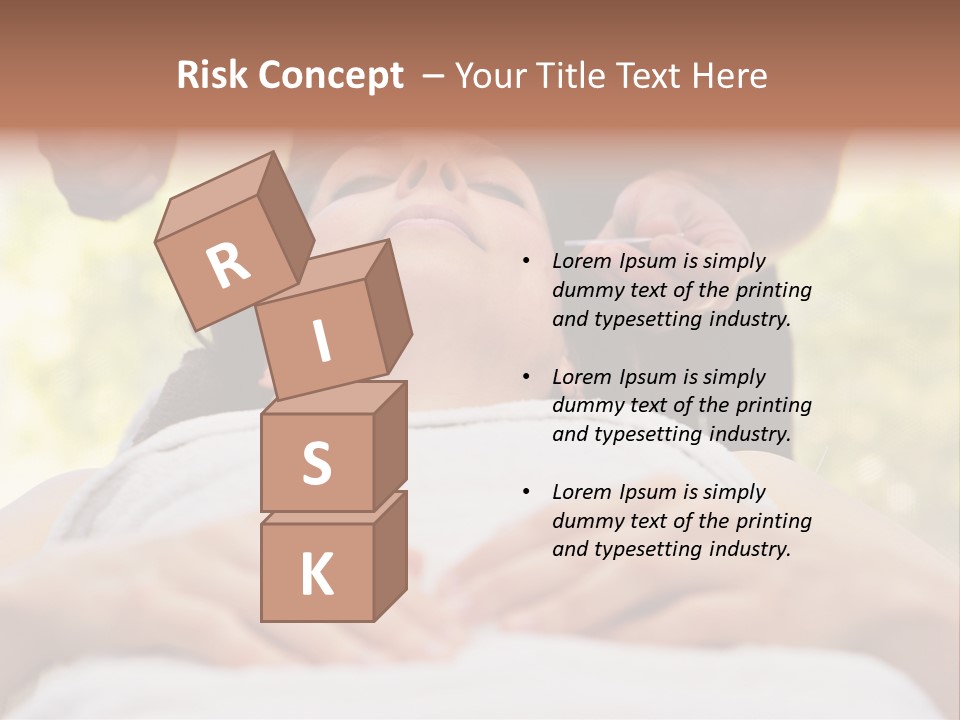 Risk Concept – Your Title Text Here

R
I
S
K

• Lorem Ipsum is simply dummy text of the printing and typesetting industry.

• Lorem Ipsum is simply dummy text of the printing and typesetting industry.

• Lorem Ipsum is simply dummy text of the printing and typesetting industry.